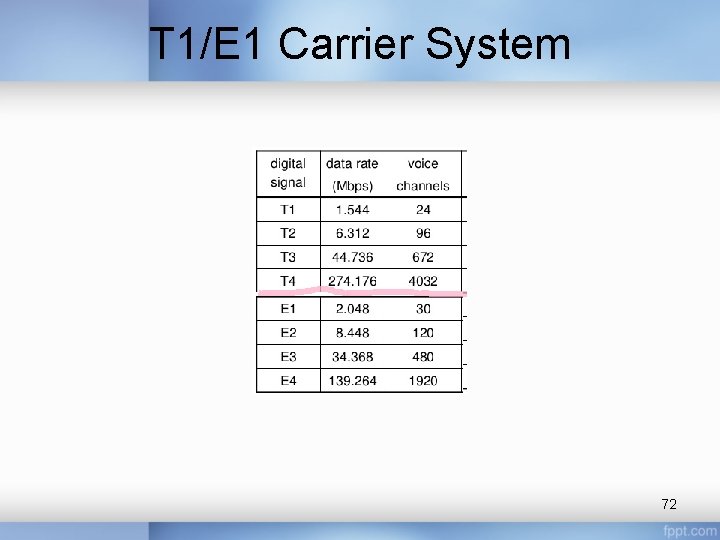 T1/E1 Carrier System

| digital signal | data rate (Mbps) | voice channels |
|---|---|---|
| T1 | 1.544 | 24 |
| T2 | 6.312 | 96 |
| T3 | 44.736 | 672 |
| T4 | 274.176 | 4032 |
| E1 | 2.048 | 30 |
| E2 | 8.448 | 120 |
| E3 | 34.368 | 480 |
| E4 | 139.264 | 1920 |

72

fppt.com